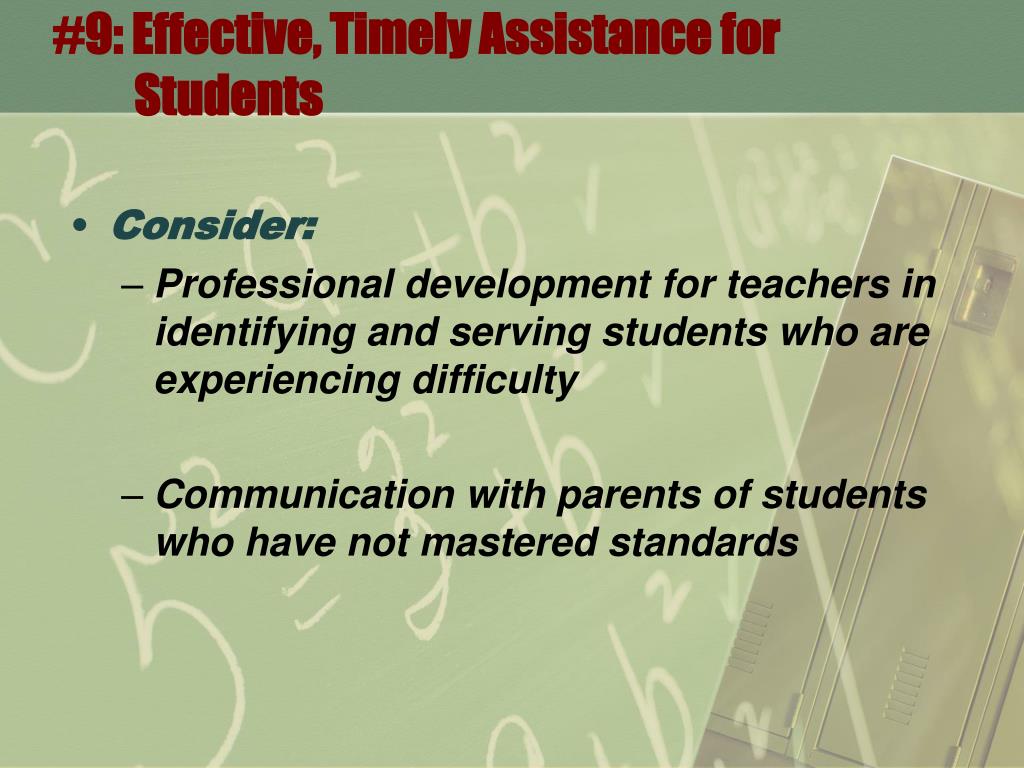 #9: Effective, Timely Assistance for Students

• Consider:
– Professional development for teachers in identifying and serving students who are experiencing difficulty

– Communication with parents of students who have not mastered standards